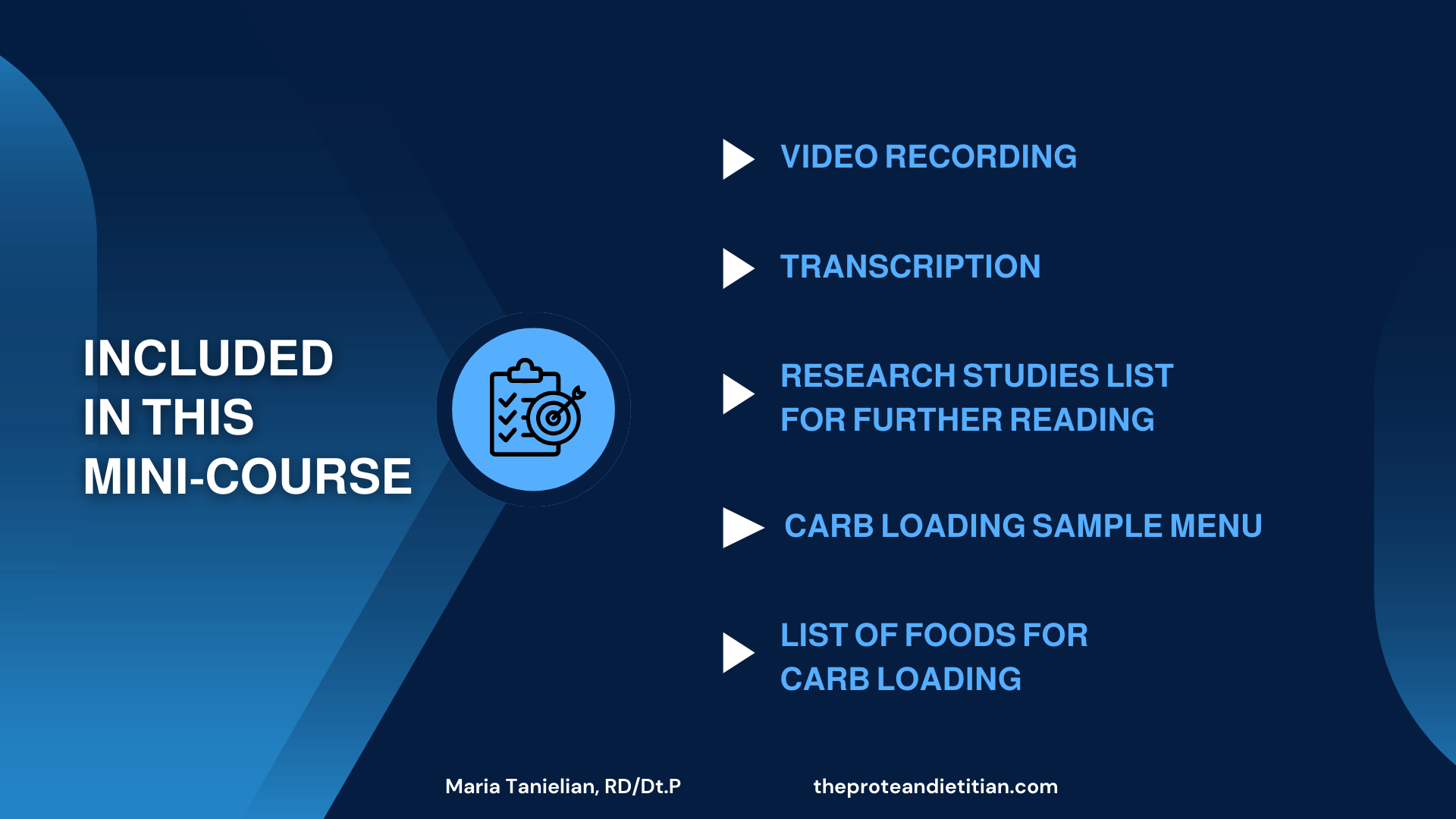 INCLUDED IN THIS MINI-COURSE

VIDEO RECORDING

TRANSCRIPTION

RESEARCH STUDIES LIST FOR FURTHER READING

CARB LOADING SAMPLE MENU

LIST OF FOODS FOR CARB LOADING

Maria Tanielian, RD/Dt.P

theproteandietitian.com